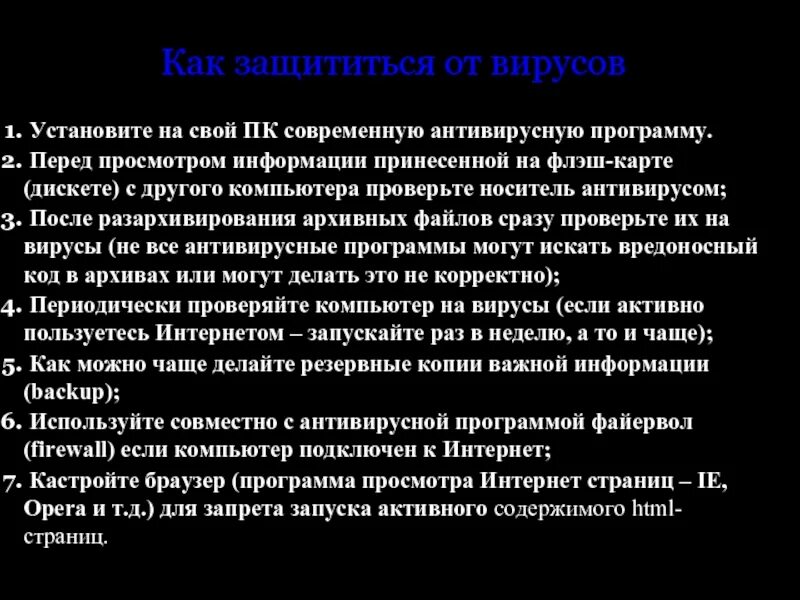 Как защититься от вирусов

1. Установите на свой ПК современную антивирусную программу.
2. Перед просмотром информации принесенной на флэш-карте (дискете) с другого компьютера проверьте носитель антивирусом;
3. После разархивирования архивных файлов сразу проверьте их на вирусы (не все антивирусные программы могут искать вредоносный код в архивах или могут делать это не корректно);
4. Периодически проверяйте компьютер на вирусы (если активно пользуетесь Интернетом – запускайте раз в неделю, а то и чаще);
5. Как можно чаще делайте резервные копии важной информации (backup);
6. Используйте совместно с антивирусной программой файервол (firewall) если компьютер подключен к Интернет;
7. Кастройте браузер (программа просмотра Интернет страниц – IE, Opera и т.д.) для запрета запуска активного содержимого html-страниц.